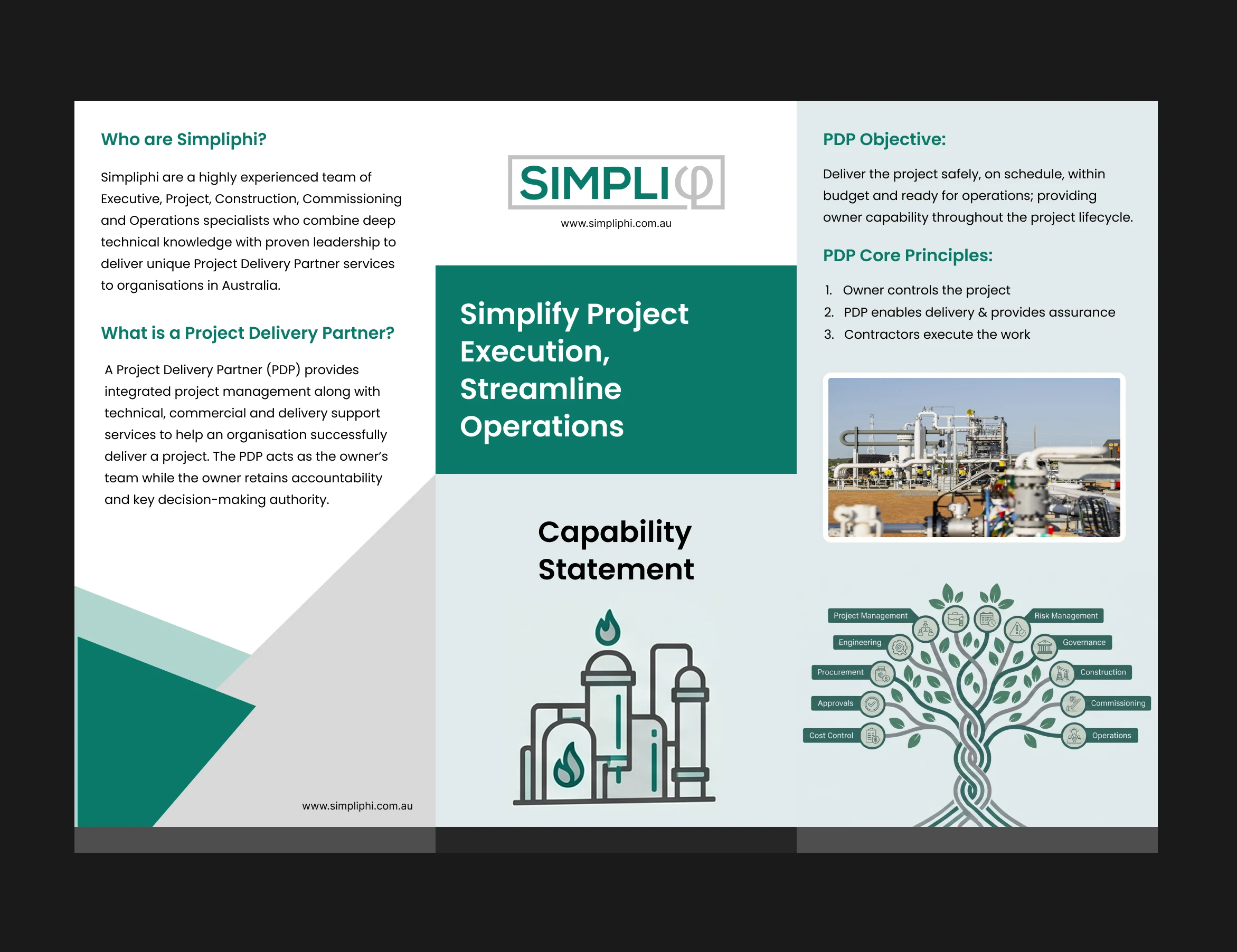 Who are Simpliphi?

Simpliphi are a highly experienced team of Executive, Project, Construction, Commissioning and Operations specialists who combine deep technical knowledge with proven leadership to deliver unique Project Delivery Partner services to organisations in Australia.

What is a Project Delivery Partner?

A Project Delivery Partner (PDP) provides integrated project management along with technical, commercial and delivery support services to help an organisation successfully deliver a project. The PDP acts as the owner's team while the owner retains accountability and key decision-making authority.

www.simpliphi.com.au

SIMPLIφ

www.simpliphi.com.au

Simplify Project Execution, Streamline Operations

Capability Statement

PDP Objective:

Deliver the project safely, on schedule, within budget and ready for operations; providing owner capability throughout the project lifecycle.

PDP Core Principles:

1. Owner controls the project
2. PDP enables delivery & provides assurance
3. Contractors execute the work

Project Management
Engineering
Procurement
Approvals
Cost Control
Risk Management
Governance
Construction
Commissioning
Operations